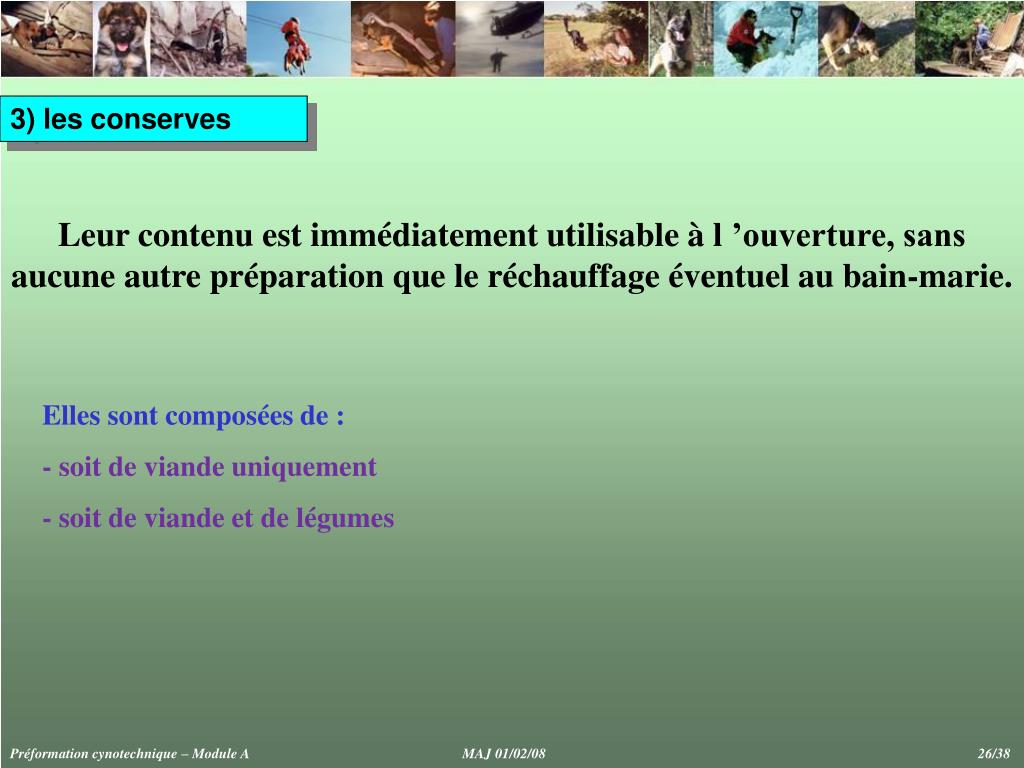 3) les conserves

Leur contenu est immédiatement utilisable à l ’ouverture, sans aucune autre préparation que le réchauffage éventuel au bain-marie.

Elles sont composées de :

- soit de viande uniquement

- soit de viande et de légumes

Préformation cynotechnique – Module A MAJ 01/02/08 26/38